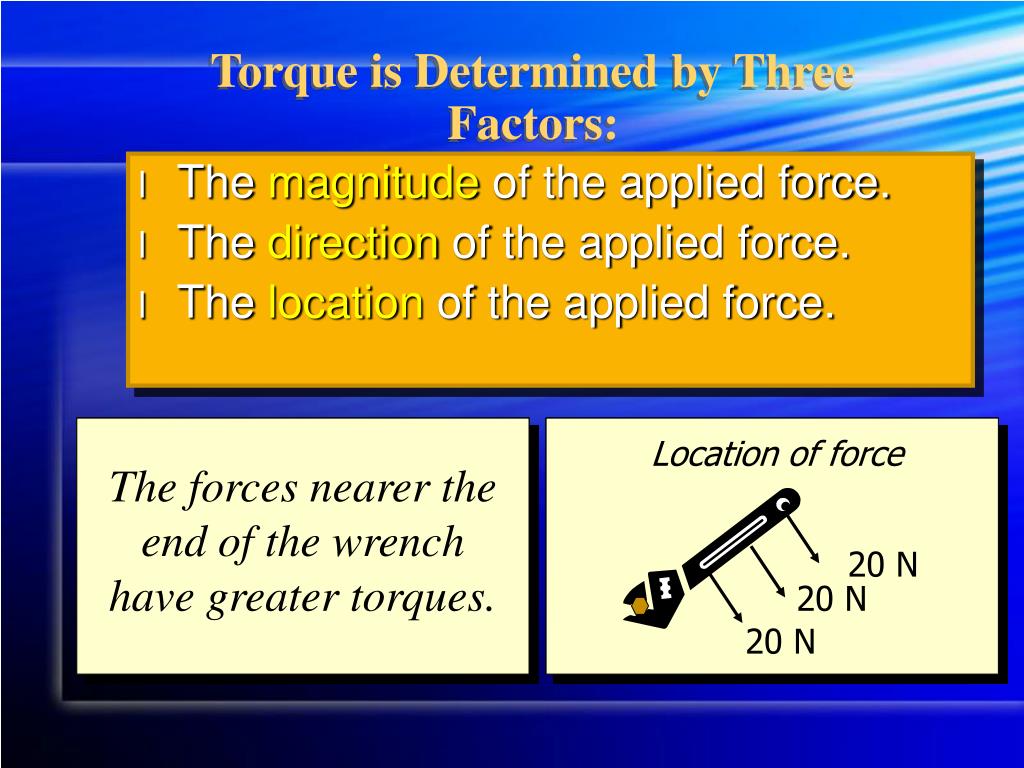 Torque is Determined by Three Factors:

l The magnitude of the applied force.
l The direction of the applied force.
l The location of the applied force.

The forces nearer the end of the wrench have greater torques.

Location of force

20 N
20 N
20 N